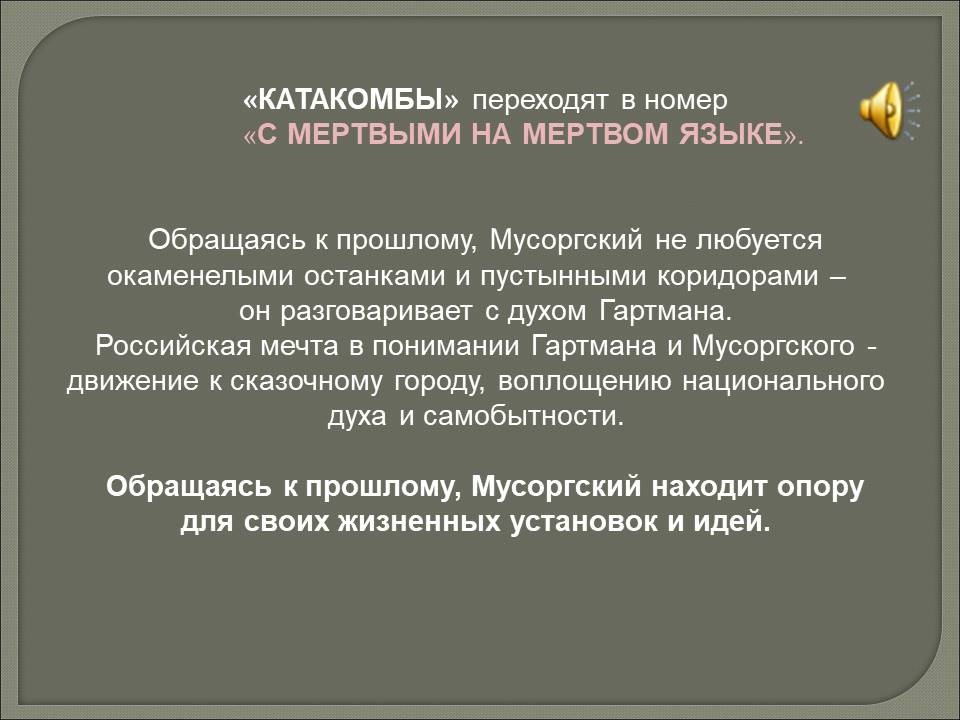 «КАТАКОМБЫ» переходят в номер «С МЕРТВЫМИ НА МЕРТВОМ ЯЗЫКЕ».

Обращаясь к прошлому, Мусоргский не любуется окаменелыми останками и пустынными коридорами – он разговаривает с духом Гартмана.
Российская мечта в понимании Гартмана и Мусоргского - движение к сказочному городу, воплощению национального духа и самобытности.

Обращаясь к прошлому, Мусоргский находит опору для своих жизненных установок и идей.